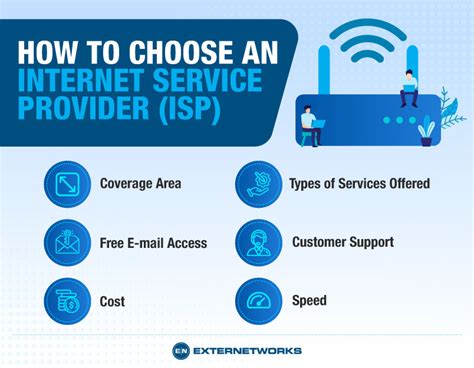 HOW TO CHOOSE AN INTERNET SERVICE PROVIDER (ISP)

Coverage Area

Free E-mail Access

Cost

Types of Services Offered

Customer Support

Speed

EN EXTERNETWORKS